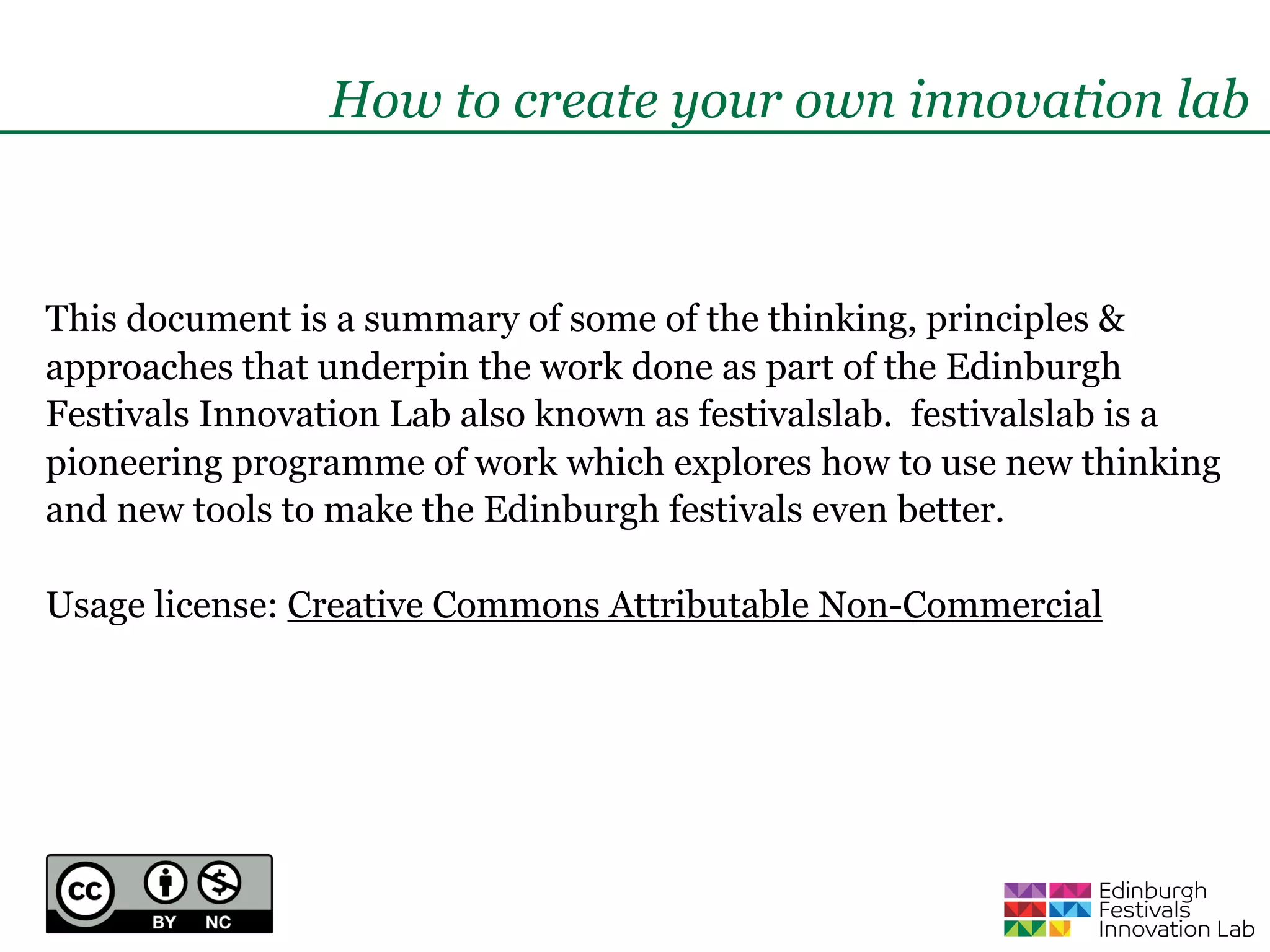 How to create your own innovation lab

This document is a summary of some of the thinking, principles & approaches that underpin the work done as part of the Edinburgh Festivals Innovation Lab also known as festivalslab. festivalslab is a pioneering programme of work which explores how to use new thinking and new tools to make the Edinburgh festivals even better.

Usage license: Creative Commons Attributable Non-Commercial

cc BY NC

Edinburgh Festivals Innovation Lab